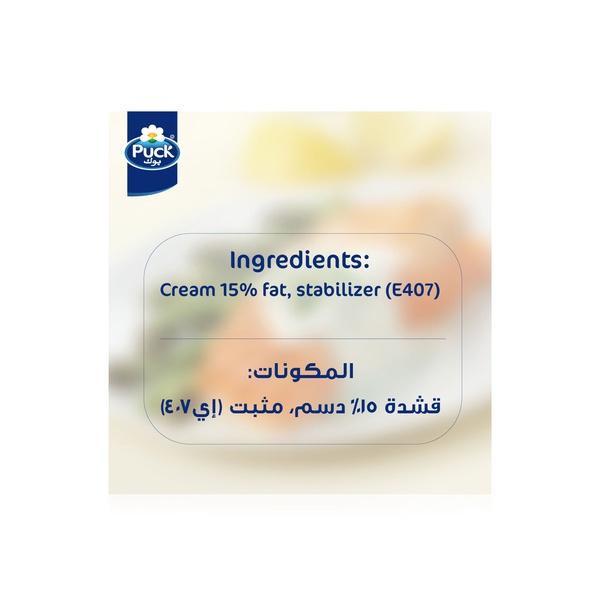 Puck
بوك

Ingredients:
Cream 15% fat, stabilizer (E407)

المكونات:
قشدة ١٥٪ دسم، مثبت (إي٤٠٧)